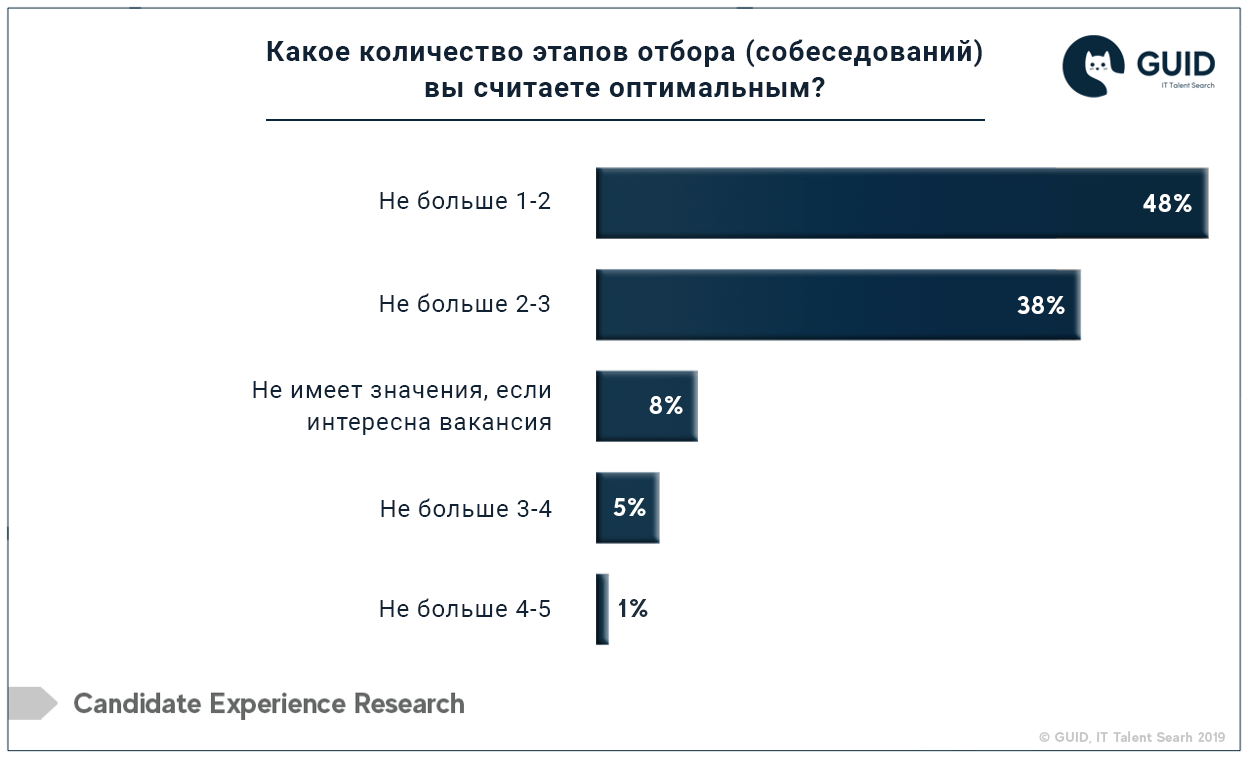 Какое количество этапов отбора (собеседований) вы считаете оптимальным?

GUID
IT Talent Search

Не больше 1-2 48%

Не больше 2-3 38%

Не имеет значения, если интересна вакансия 8%

Не больше 3-4 5%

Не больше 4-5 1%

Candidate Experience Research

© GUID, IT Talent Searh 2019